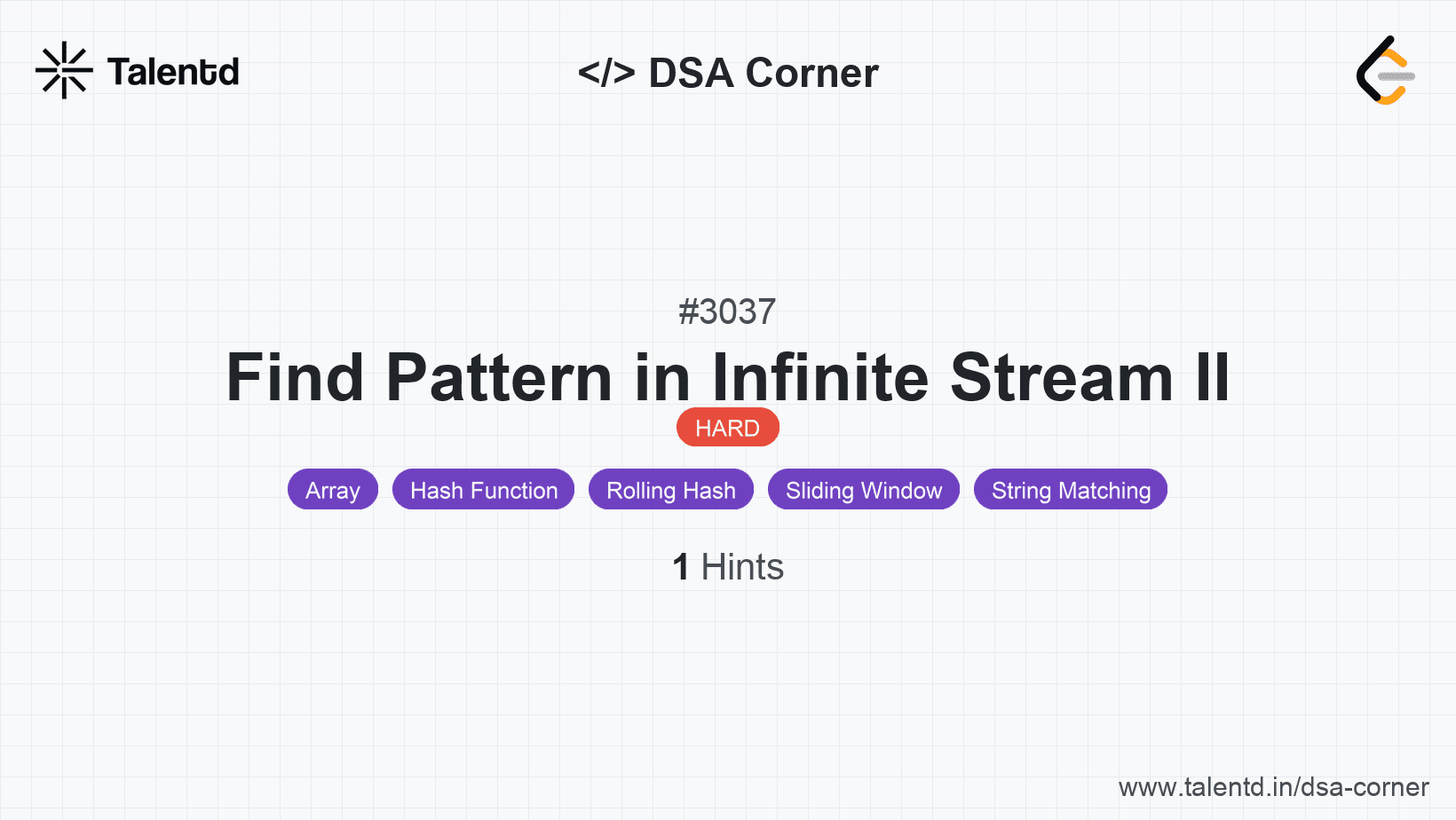 Talentd

</> DSA Corner

#3037

Find Pattern in Infinite Stream II

HARD

Array Hash Function Rolling Hash Sliding Window String Matching

1 Hints

www.talentd.in/dsa-corner